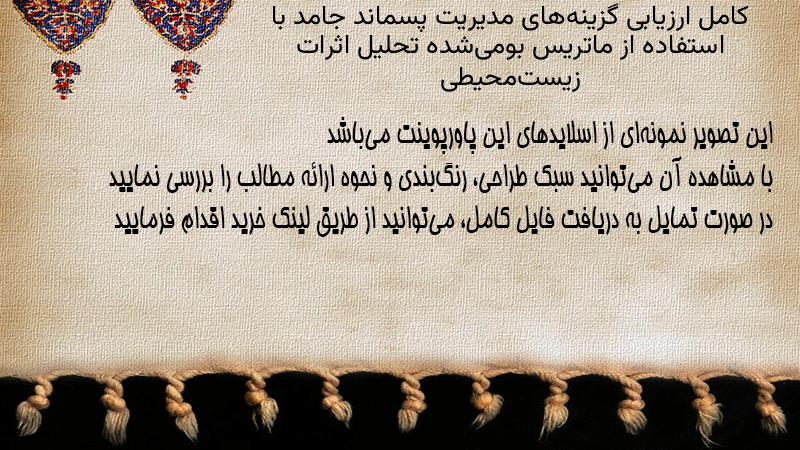 کامل ارزیابی گزینه‌های مدیریت پسماند جامد با استفاده از ماتریس بومی‌شده تحلیل اثرات زیست‌محیطی

این تصویر نمونه‌ای از اسلایدهای این پاورپوینت می‌باشد
با مشاهده آن می‌توانید سبک طراحی، رنگ‌بندی و نحوه ارائه مطالب را بررسی نمایید
در صورت تمایل به دریافت فایل کامل، می‌توانید از طریق لینک خرید اقدام فرمایید